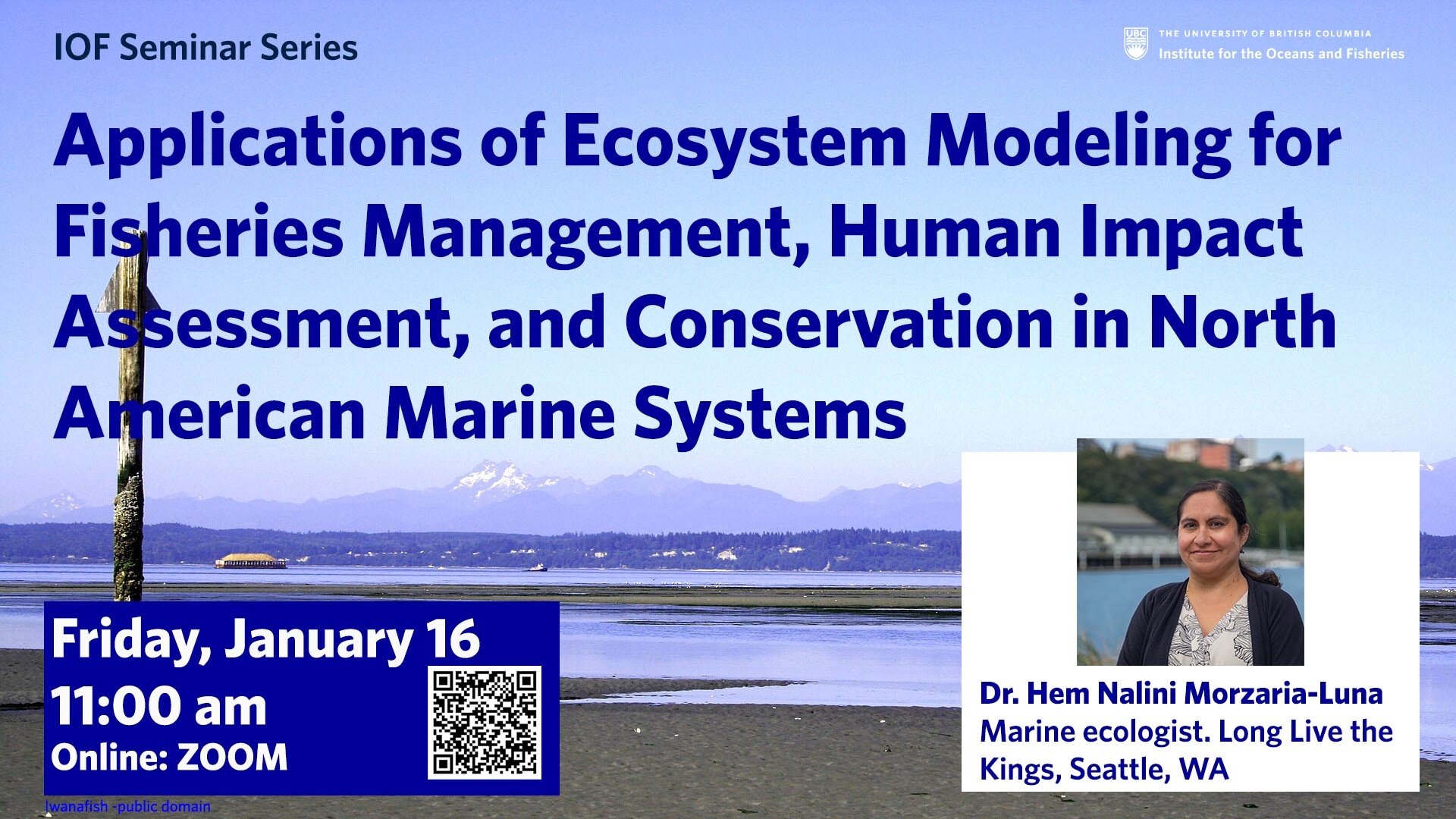 IOF Seminar Series

UBC THE UNIVERSITY OF BRITISH COLUMBIA
Institute for the Oceans and Fisheries

Applications of Ecosystem Modeling for Fisheries Management, Human Impact Assessment, and Conservation in North American Marine Systems

Friday, January 16
11:00 am
Online: ZOOM

Iwanafish -public domain

Dr. Hem Nalini Morzaria-Luna
Marine ecologist. Long Live the Kings, Seattle, WA